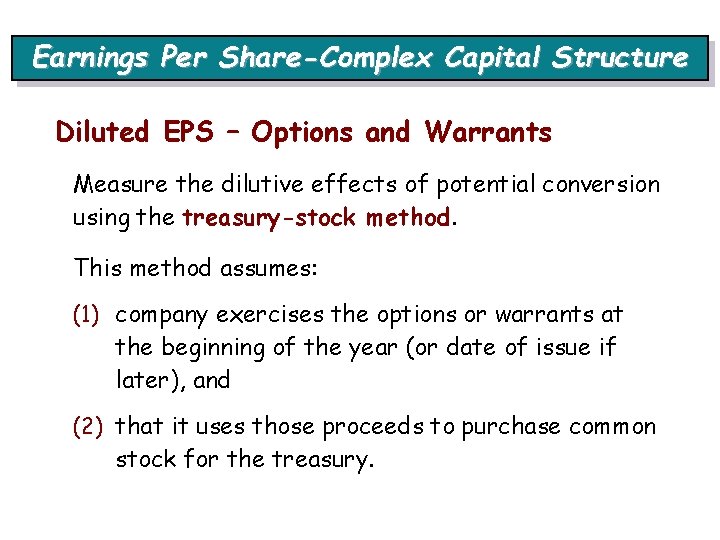 Earnings Per Share-Complex Capital Structure

Diluted EPS – Options and Warrants

Measure the dilutive effects of potential conversion using the treasury-stock method.

This method assumes:

(1) company exercises the options or warrants at the beginning of the year (or date of issue if later), and

(2) that it uses those proceeds to purchase common stock for the treasury.